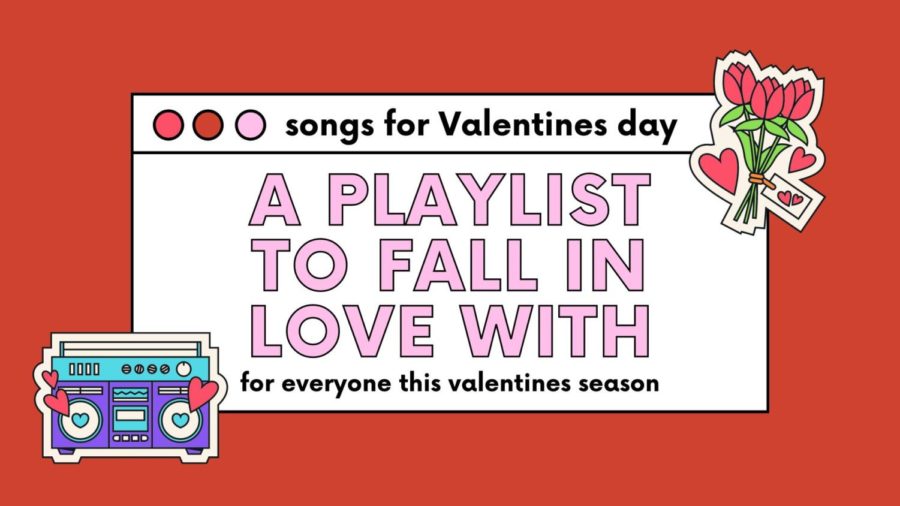 songs for Valentines day

A PLAYLIST TO FALL IN LOVE WITH

for everyone this valentines season